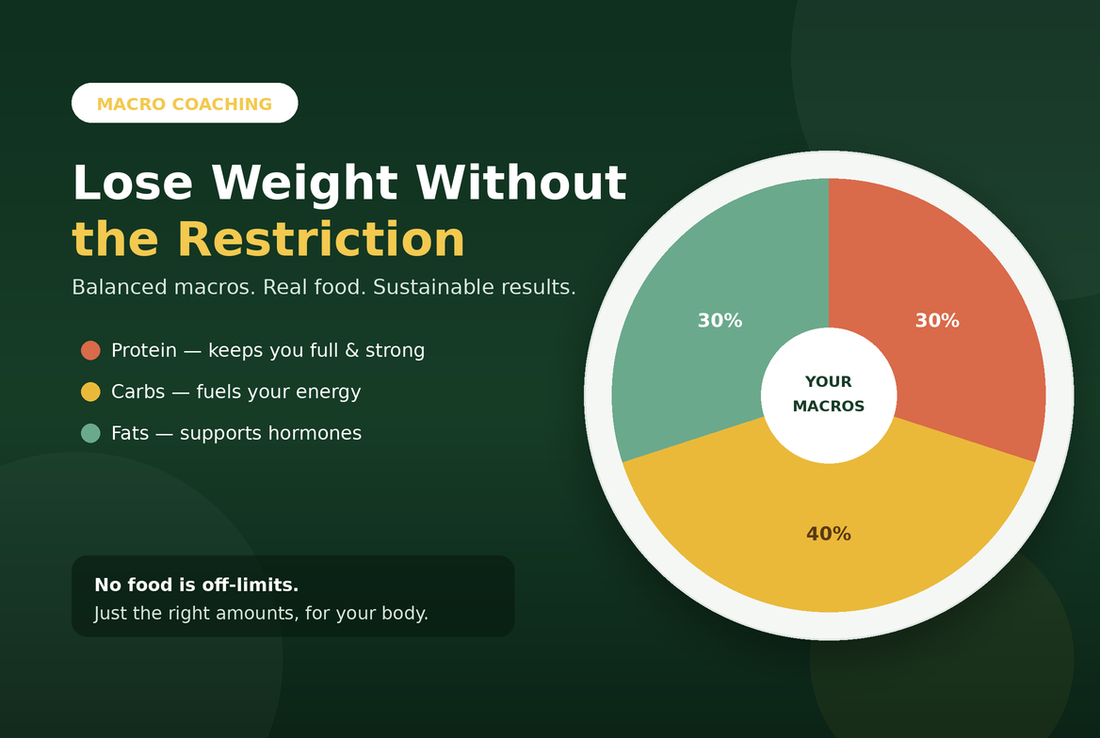 MACRO COACHING

Lose Weight Without
the Restriction

Balanced macros. Real food. Sustainable results.

Protein — keeps you full & strong

Carbs — fuels your energy

Fats — supports hormones

No food is off-limits.
Just the right amounts, for your body.

30%

30%

YOUR MACROS

40%